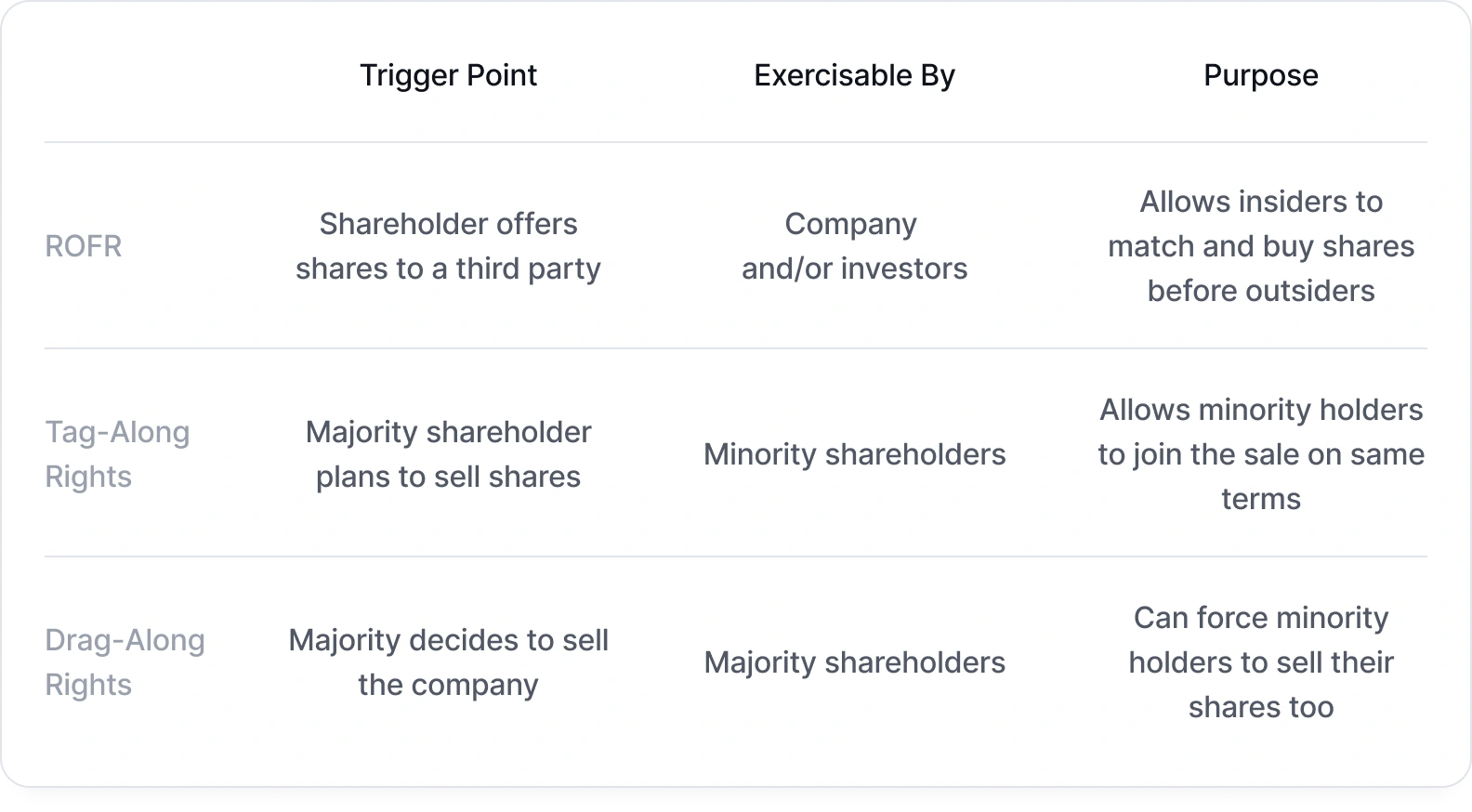 | | Trigger Point | Exercisable By | Purpose |
|---|---|---|---|
| ROFR | Shareholder offers shares to a third party | Company and/or investors | Allows insiders to match and buy shares before outsiders |
| Tag-Along Rights | Majority shareholder plans to sell shares | Minority shareholders | Allows minority holders to join the sale on same terms |
| Drag-Along Rights | Majority decides to sell the company | Majority shareholders | Can force minority holders to sell their shares too |